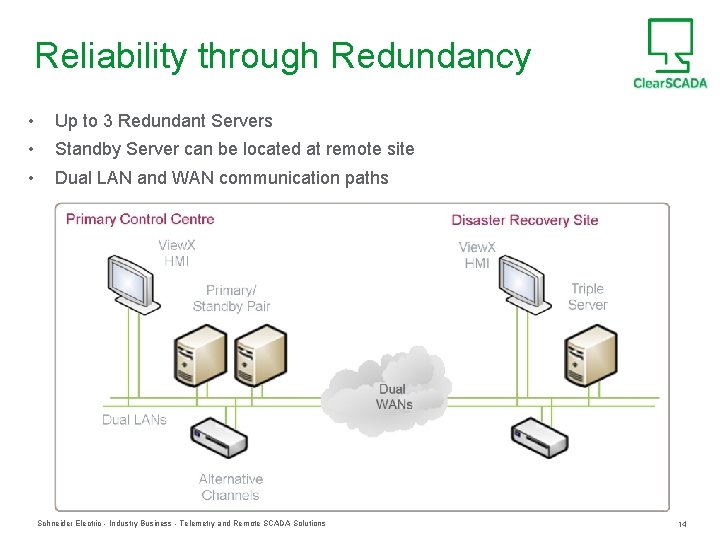 Reliability through Redundancy

ClearSCADA

• Up to 3 Redundant Servers
• Standby Server can be located at remote site
• Dual LAN and WAN communication paths

Primary Control Centre

ViewX HMI

Primary/ Standby Pair

Dual LANs

Alternative Channels

Dual WANs

Disaster Recovery Site

ViewX HMI

Triple Server

Schneider Electric - Industry Business - Telemetry and Remote SCADA Solutions

14